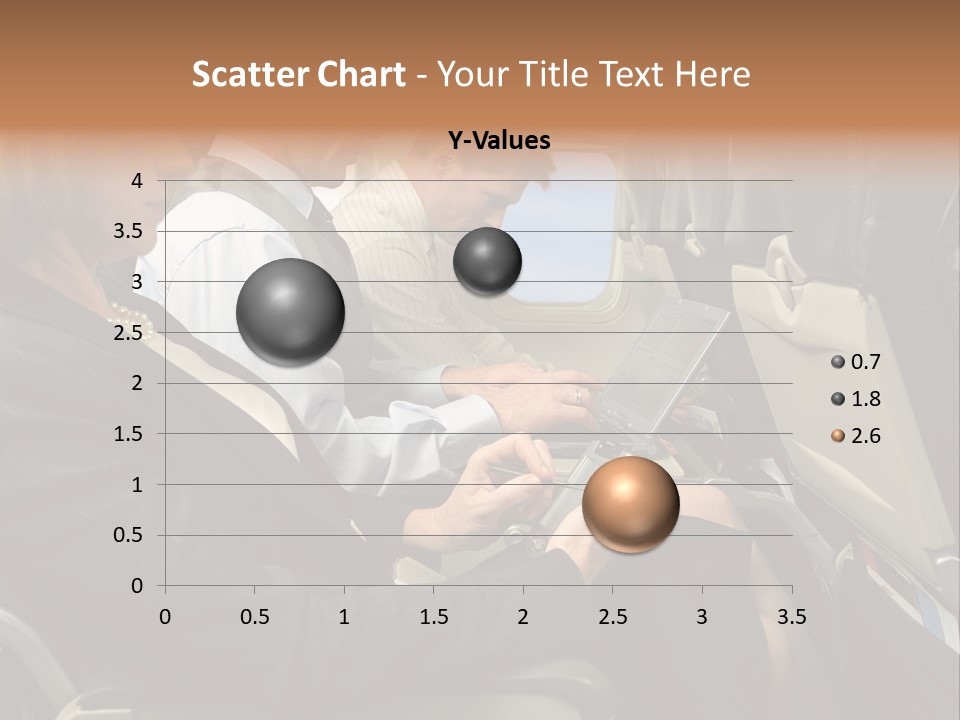 Scatter Chart - Your Title Text Here

Y-Values

4
3.5
3
2.5
2
1.5
1
0.5
0

0 0.5 1 1.5 2 2.5 3 3.5

0.7
1.8
2.6